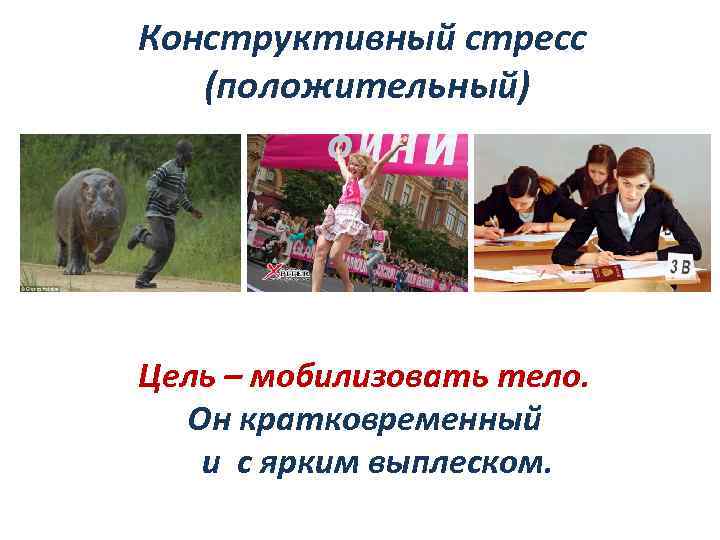 Конструктивный стресс (положительный)

ФИНИ

3 В

Цель – мобилизовать тело. Он кратковременный и с ярким выплеском.